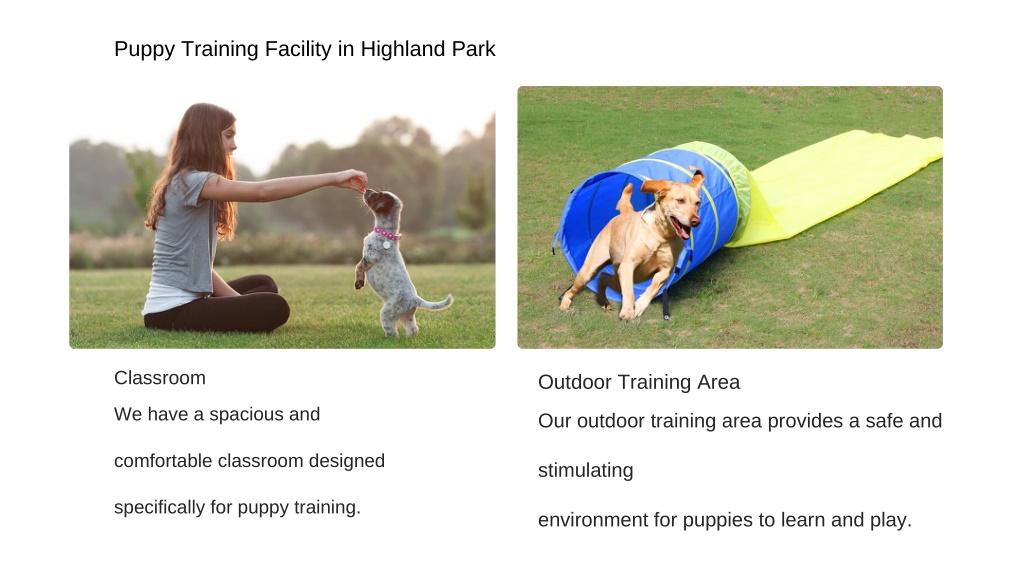 Puppy Training Facility in Highland Park

Classroom

We have a spacious and comfortable classroom designed specifically for puppy training.

Outdoor Training Area

Our outdoor training area provides a safe and stimulating environment for puppies to learn and play.